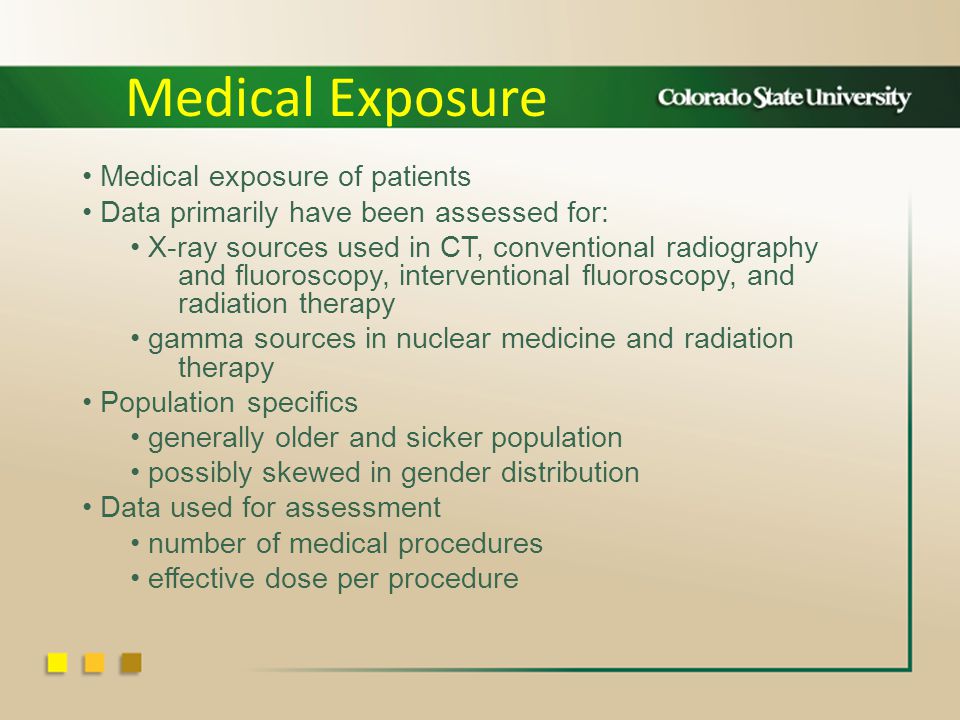 Medical Exposure

Colorado State University

• Medical exposure of patients
• Data primarily have been assessed for:
• X-ray sources used in CT, conventional radiography and fluoroscopy, interventional fluoroscopy, and radiation therapy
• gamma sources in nuclear medicine and radiation therapy
• Population specifics
• generally older and sicker population
• possibly skewed in gender distribution
• Data used for assessment
• number of medical procedures
• effective dose per procedure